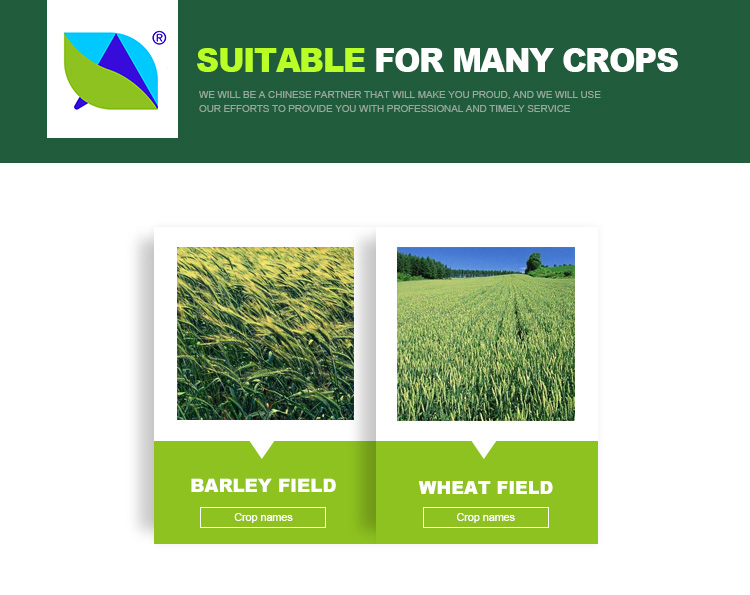 ®

SUITABLE FOR MANY CROPS

WE WILL BE A CHINESE PARTNER THAT WILL MAKE YOU PROUD, AND WE WILL USE OUR EFFORTS TO PROVIDE YOU WITH PROFESSIONAL AND TIMELY SERVICE

BARLEY FIELD

Crop names

WHEAT FIELD

Crop names